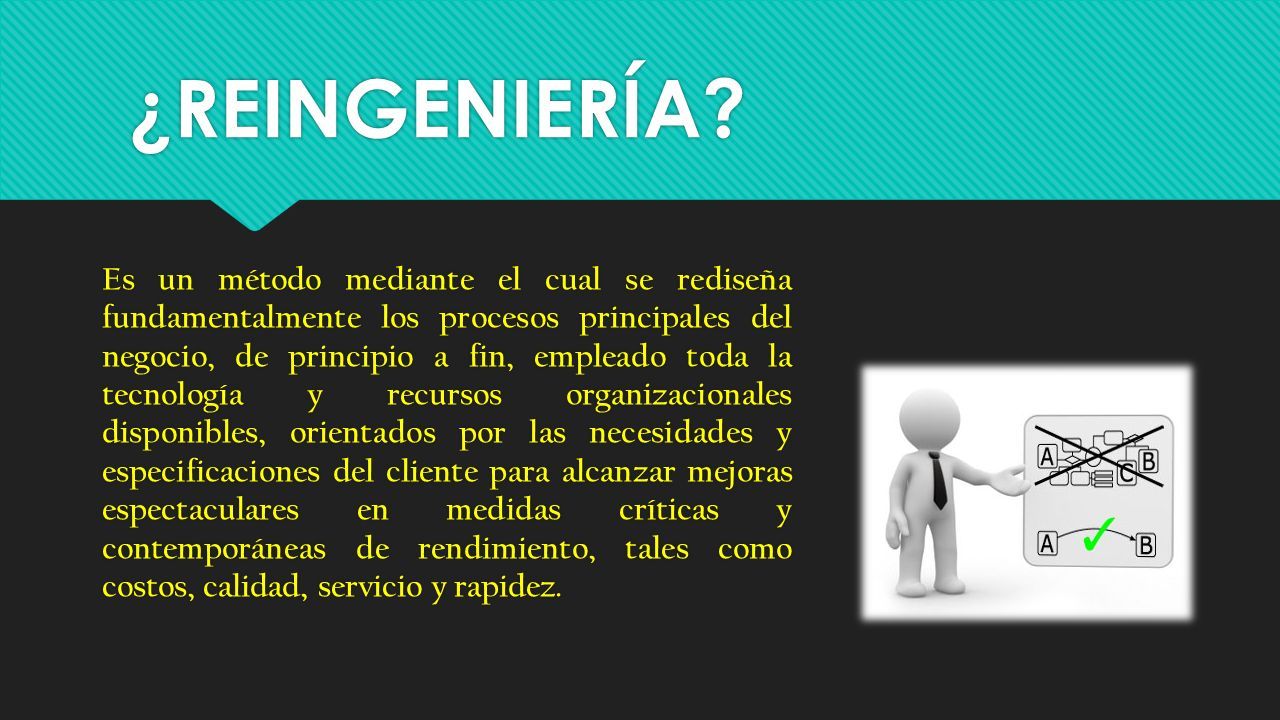 ¿REINGENIERÍA?

Es un método mediante el cual se rediseña fundamentalmente los procesos principales del negocio, de principio a fin, empleado toda la tecnología y recursos organizacionales disponibles, orientados por las necesidades y especificaciones del cliente para alcanzar mejoras espectaculares en medidas críticas y contemporáneas de rendimiento, tales como costos, calidad, servicio y rapidez.

A C B
A B